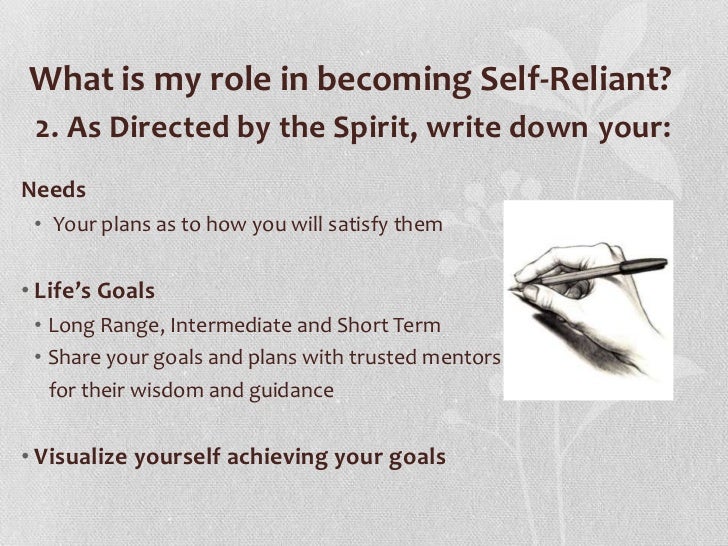 What is my role in becoming Self-Reliant?
2. As Directed by the Spirit, write down your:

Needs
• Your plans as to how you will satisfy them

• Life's Goals
• Long Range, Intermediate and Short Term
• Share your goals and plans with trusted mentors for their wisdom and guidance

• Visualize yourself achieving your goals